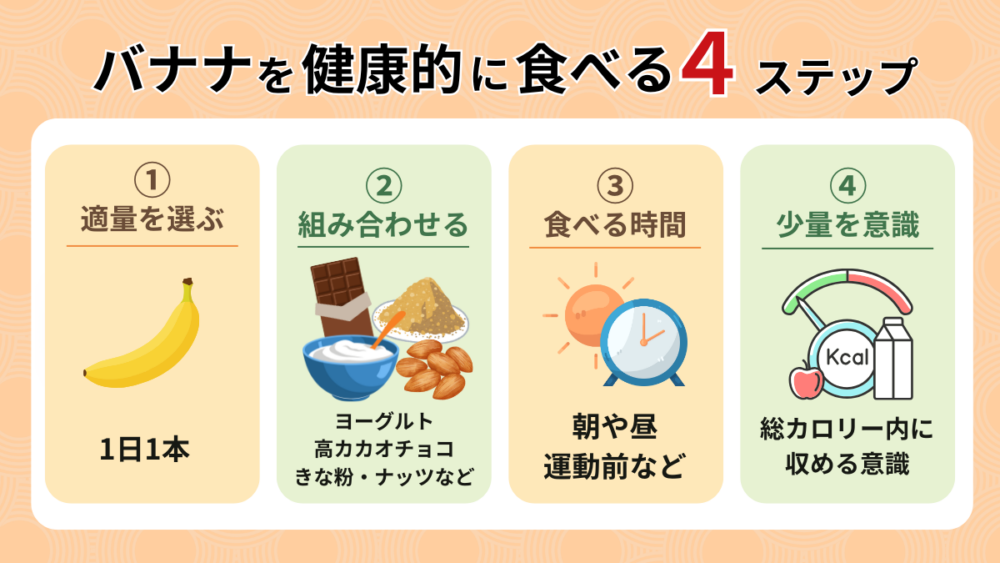 バナナを健康的に食べる4ステップ

①
適量を選ぶ

1日1本

②
組み合わせる

ヨーグルト
高カカオチョコ
きな粉・ナッツなど

③
食べる時間

朝や昼
運動前など

④
少量を意識

Kcal

総カロリー内に
収める意識